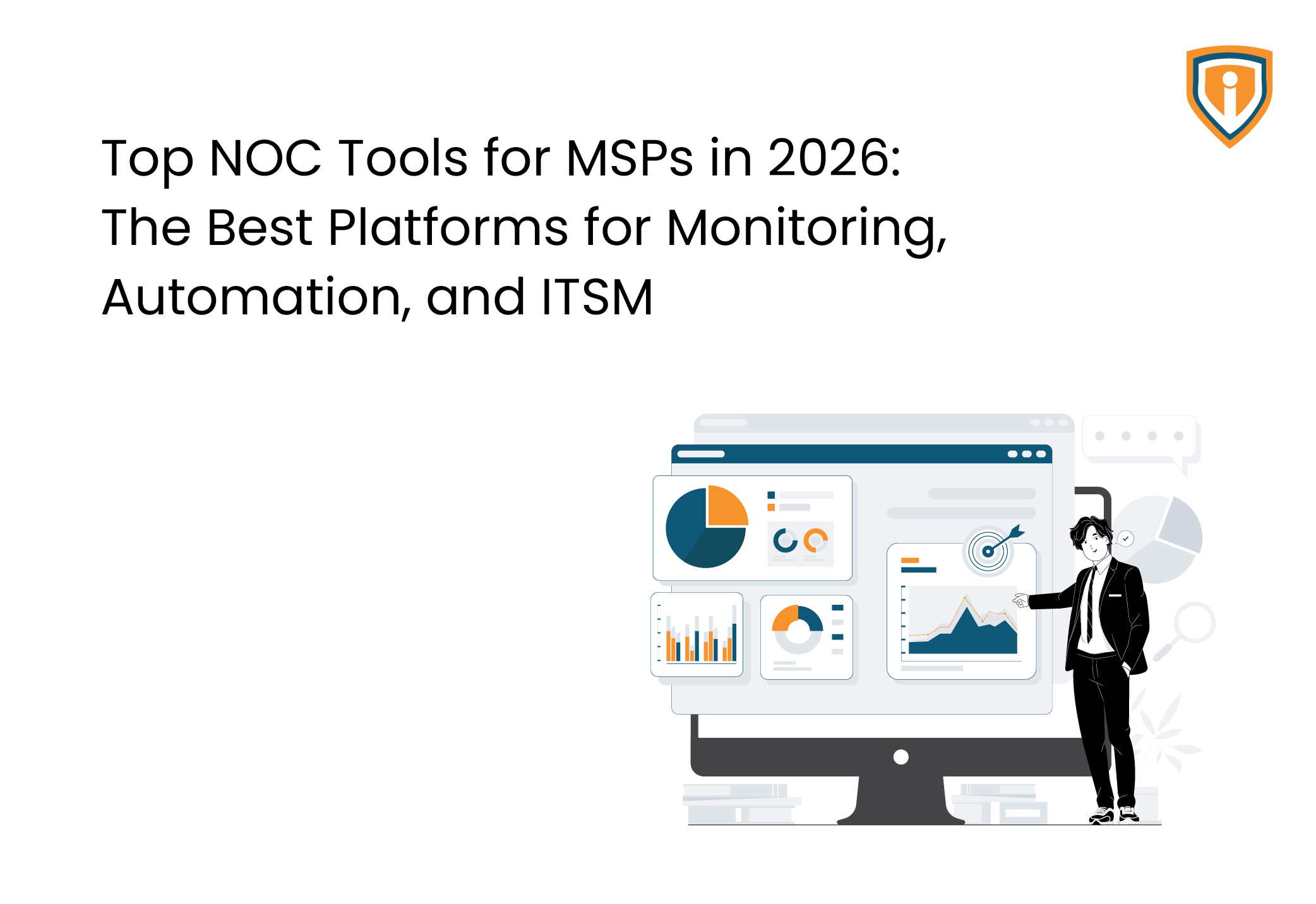 Top NOC Tools for MSPs in 2026: The Best Platforms for Monitoring, Automation, and ITSM